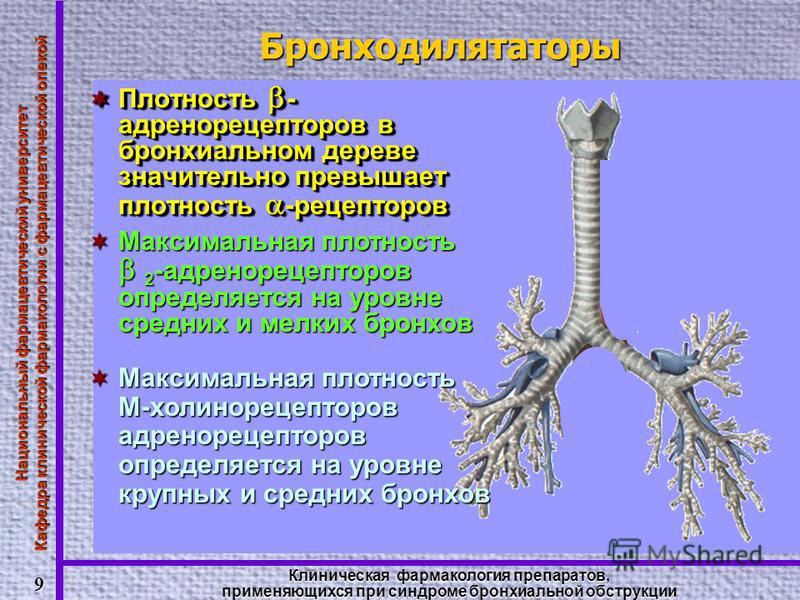 Национальный фармацевтический университет
Кафедра клинической фармакологии с фармацевтической опекой

Бронходилятаторы

Плотность $\beta$-адренорецепторов в бронхиальном дереве значительно превышает плотность $\alpha$-рецепторов

Максимальная плотность $\beta_2$-адренорецепторов определяется на уровне средних и мелких бронхов

Максимальная плотность М-холинорецепторов адренорецепторов определяется на уровне крупных и средних бронхов

MyShared

9

Клиническая фармакология препаратов, применяющихся при синдроме бронхиальной обструкции